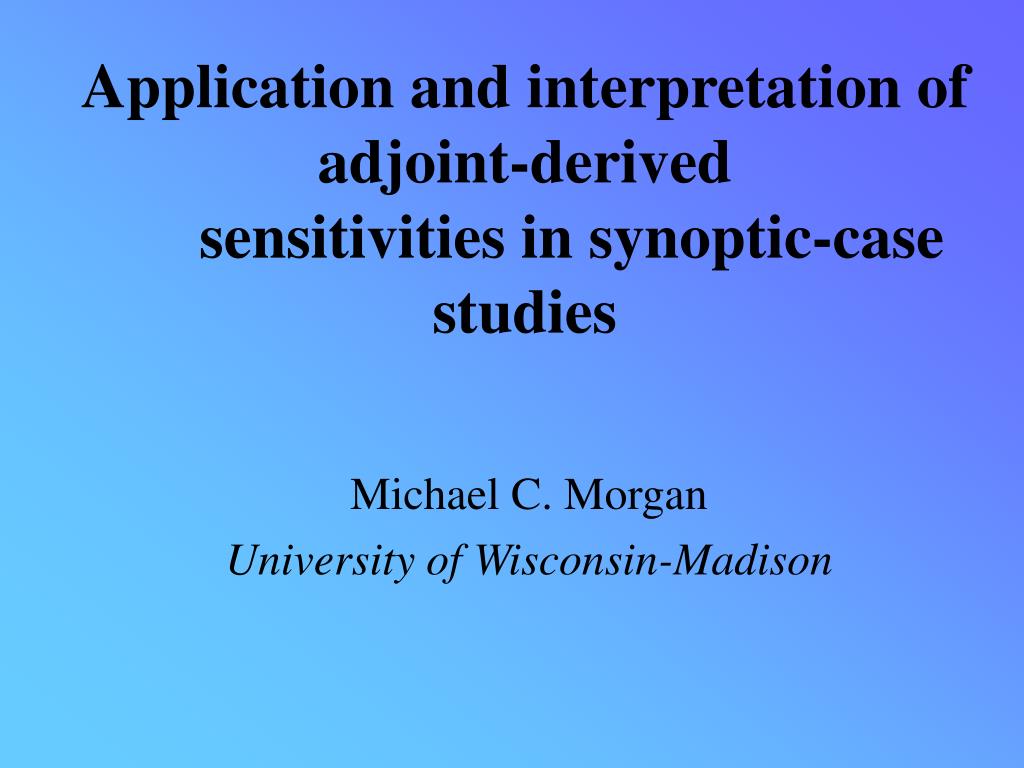 Application and interpretation of adjoint-derived sensitivities in synoptic-case studies

Michael C. Morgan
University of Wisconsin-Madison